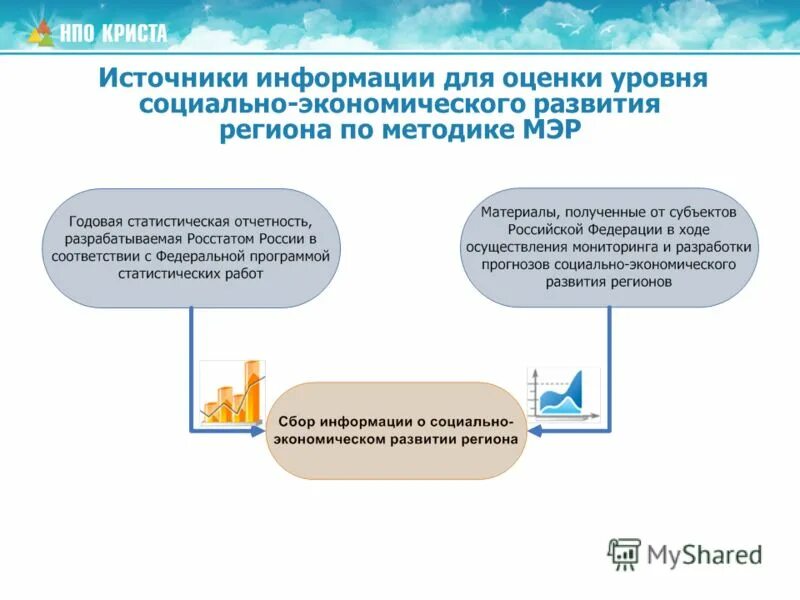 НПО КРИСТА

Источники информации для оценки уровня социально-экономического развития региона по методике МЭР

Годовая статистическая отчетность, разрабатываемая Росстатом России в соответствии с Федеральной программой статистических работ

Материалы, полученные от субъектов Российской Федерации в ходе осуществления мониторинга и разработки прогнозов социально-экономического развития регионов

Сбор информации о социально-экономическом развитии региона

MyShared